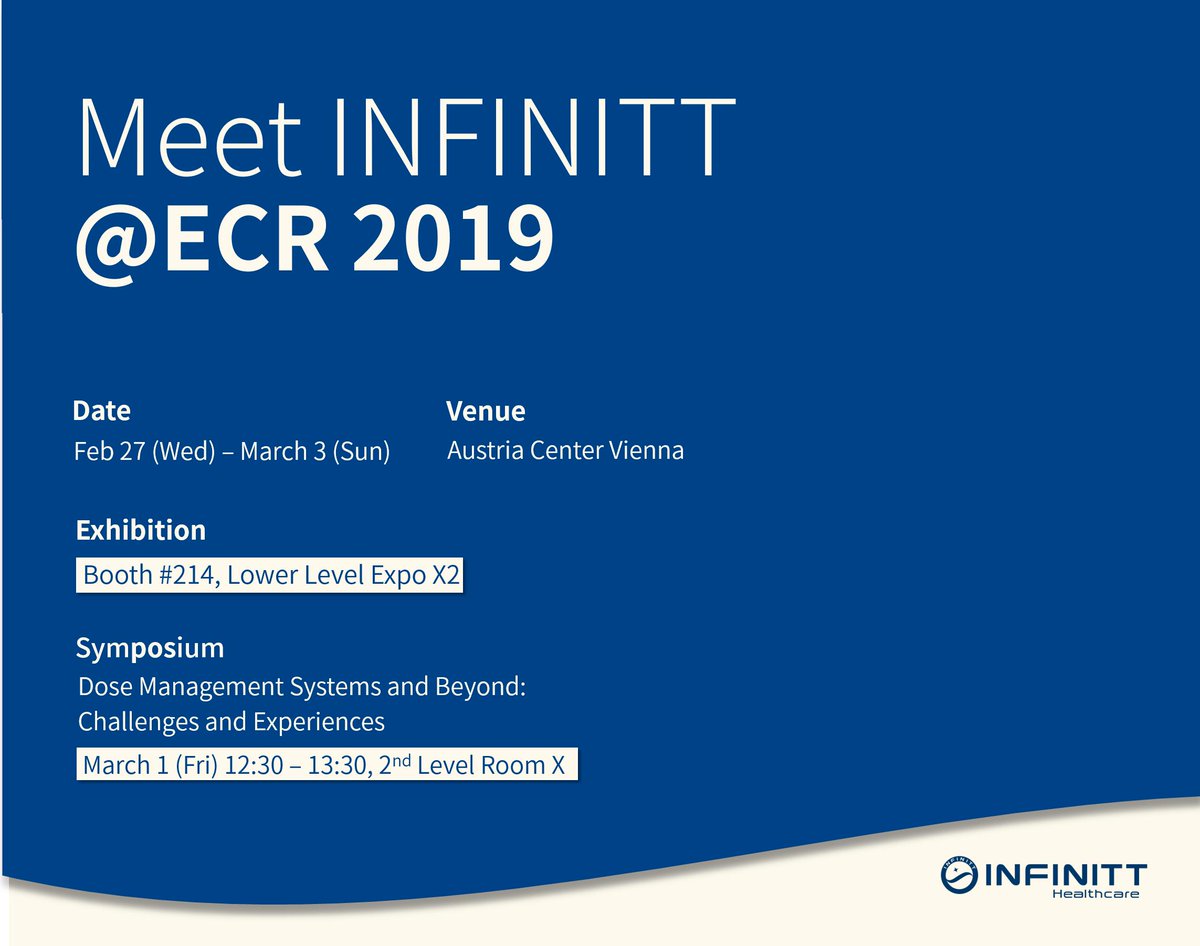 Meet INFINITT
@ECR 2019

Date
Feb 27 (Wed) – March 3 (Sun)

Venue
Austria Center Vienna

Exhibition
Booth #214, Lower Level Expo X2

Symposium
Dose Management Systems and Beyond: Challenges and Experiences
March 1 (Fri) 12:30 – 13:30, 2$^{nd}$ Level Room X

INFINITT
Healthcare